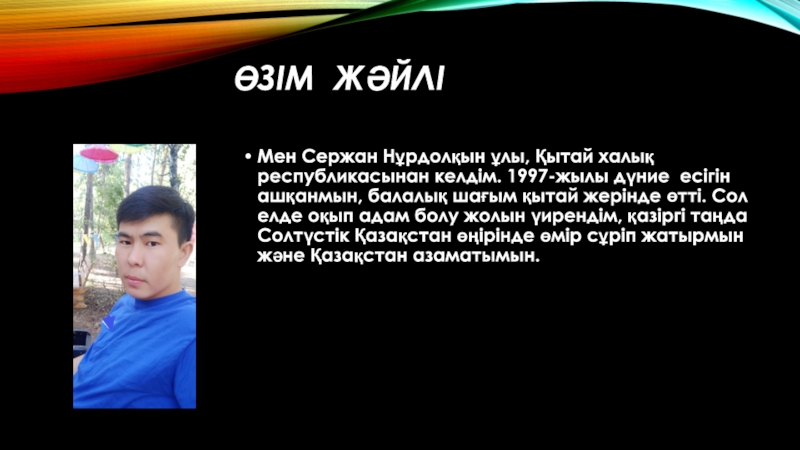 ӨЗІМ ЖӘЙЛІ

• Мен Сержан Нұрдолқын ұлы, Қытай халық республикасынан келдім. 1997-жылы дүние есігін ашқанмын, балалық шағым қытай жерінде өтті. Сол елде оқып адам болу жолын үирендім, қазіргі таңда Солтүстік Қазақстан өңірінде өмір сүріп жатырмын және Қазақстан азаматымын.